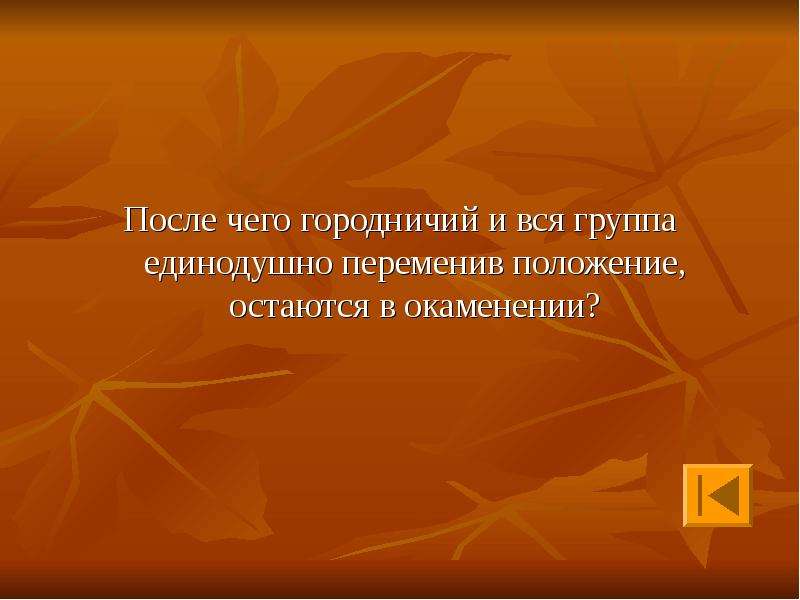 После чего городничий и вся группа единодушно переменив положение, остаются в окаменении?